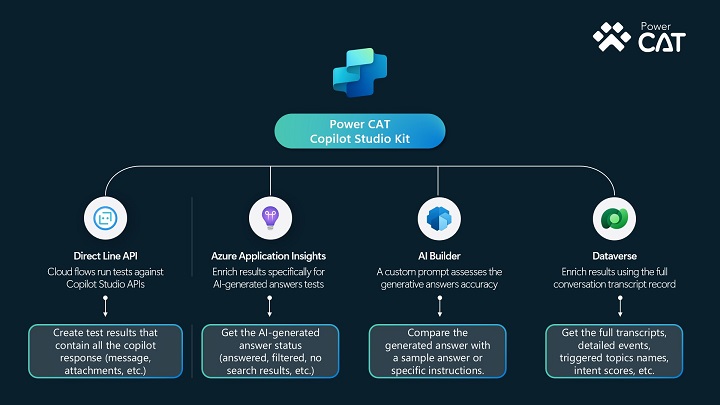 Power CAT

Power CAT Copilot Studio Kit

Direct Line API
Cloud flows run tests against Copilot Studio APIs

Create test results that contain all the copilot response (message, attachments, etc.)

Azure Application Insights
Enrich results specifically for AI-generated answers tests

Get the AI-generated answer status (answered, filtered, no search results, etc.)

AI Builder
A custom prompt assesses the generative answers accuracy

Compare the generated answer with a sample answer or specific instructions.

Dataverse
Enrich results using the full conversation transcript record

Get the full transcripts, detailed events, triggered topics names, intent scores, etc.